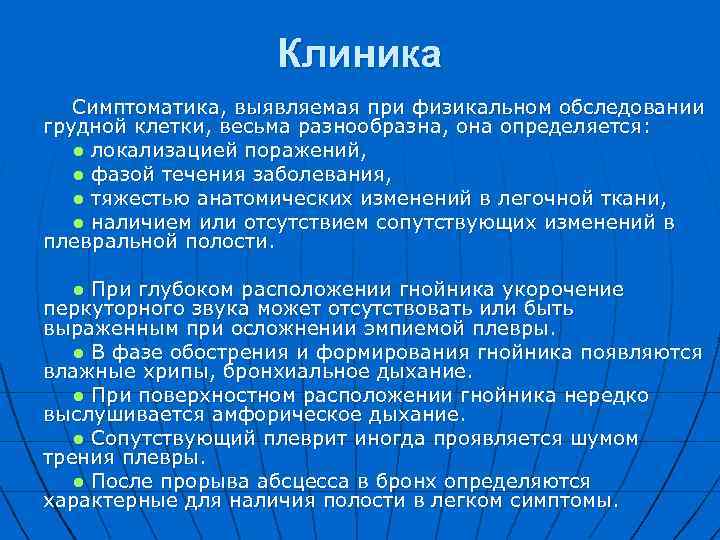 Клиника

Симптоматика, выявляемая при физикальном обследовании грудной клетки, весьма разнообразна, она определяется:

● локализацией поражений,

● фазой течения заболевания,

● тяжестью анатомических изменений в легочной ткани,

● наличием или отсутствием сопутствующих изменений в плевральной полости.

● При глубоком расположении гнойника укорочение перкуторного звука может отсутствовать или быть выраженным при осложнении эмпиемой плевры.

● В фазе обострения и формирования гнойника появляются влажные хрипы, бронхиальное дыхание.

● При поверхностном расположении гнойника нередко выслушивается амфорическое дыхание.

● Сопутствующий плеврит иногда проявляется шумом трения плевры.

● После прорыва абсцесса в бронх определяются характерные для наличия полости в легком симптомы.